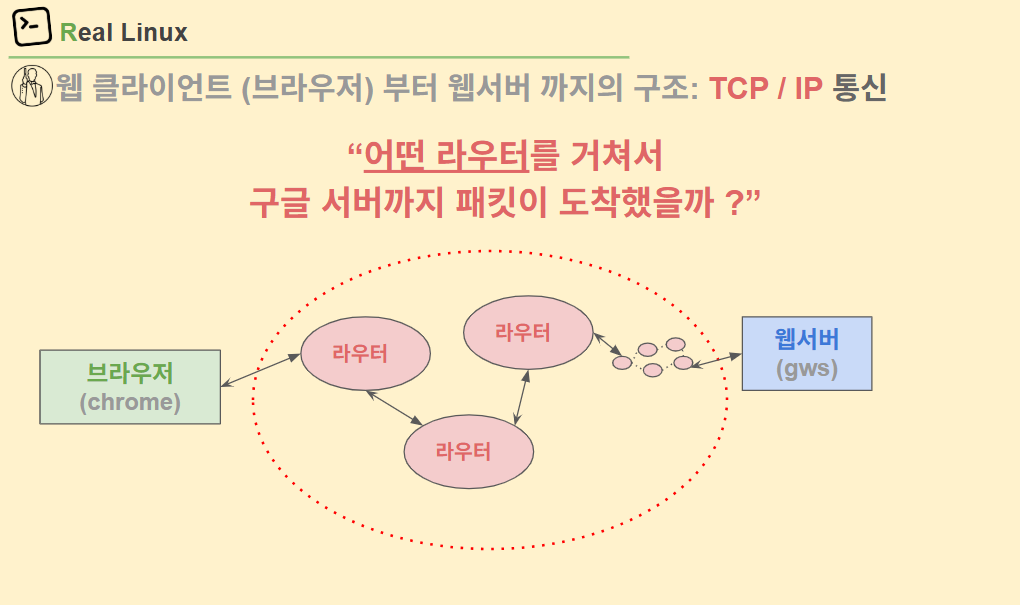 Real Linux

웹 클라이언트 (브라우저) 부터 웹서버 까지의 구조: TCP / IP 통신

“어떤 라우터를 거쳐서
구글 서버까지 패킷이 도착했을까 ?”

브라우저
(chrome)

라우터

라우터

라우터

웹서버
(gws)